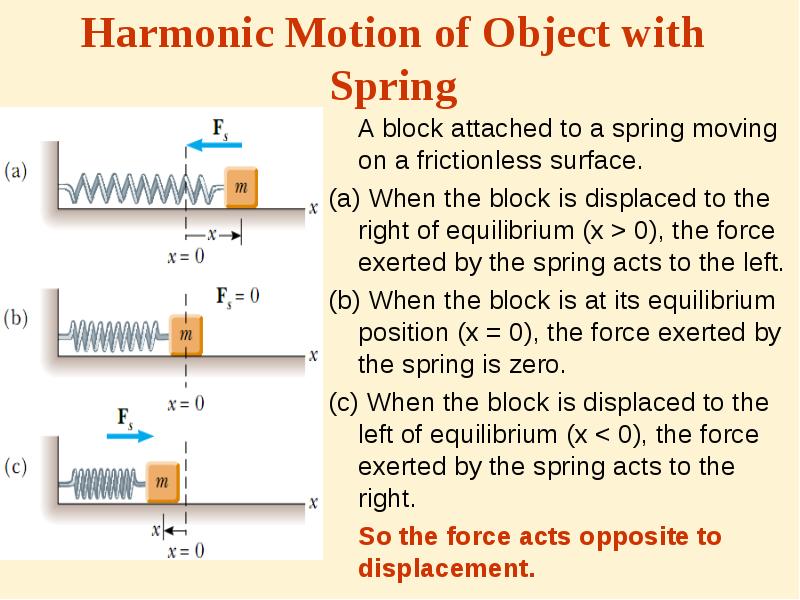 Harmonic Motion of Object with Spring

(a)
$\mathbf{F}_s$
$m$
$x$
$x$
$x = 0$

(b)
$\mathbf{F}_s = 0$
$m$
$x$
$x = 0$

(c)
$\mathbf{F}_s$
$m$
$x$
$x$
$x = 0$

A block attached to a spring moving on a frictionless surface.

(a) When the block is displaced to the right of equilibrium (x > 0), the force exerted by the spring acts to the left.

(b) When the block is at its equilibrium position (x = 0), the force exerted by the spring is zero.

(c) When the block is displaced to the left of equilibrium (x < 0), the force exerted by the spring acts to the right.

So the force acts opposite to displacement.